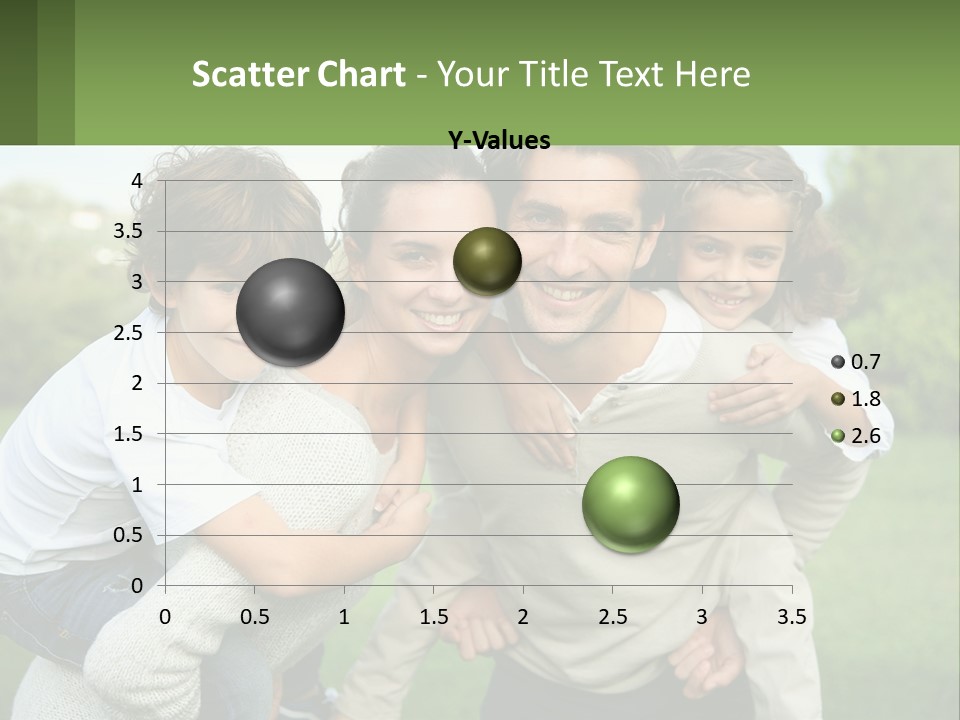 Scatter Chart - Your Title Text Here

Y-Values

4
3.5
3
2.5
2
1.5
1
0.5
0

0 0.5 1 1.5 2 2.5 3 3.5

0.7
1.8
2.6